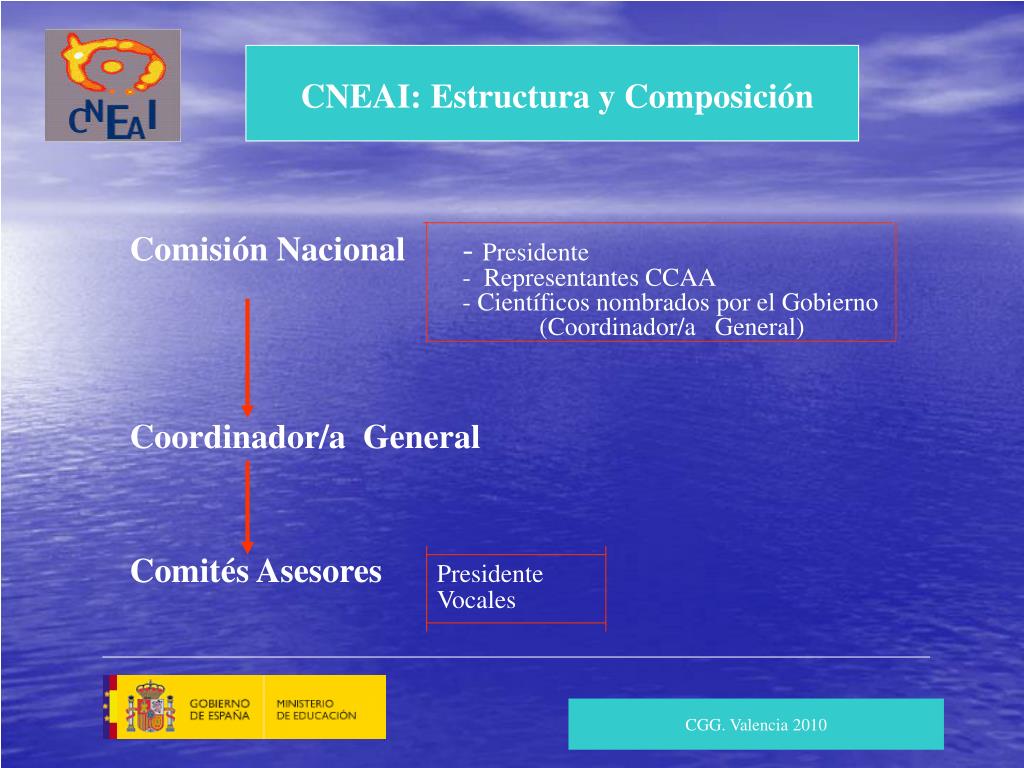 CNEAI

CNEAI: Estructura y Composición

Comisión Nacional

- Presidente
- Representantes CCAA
- Científicos nombrados por el Gobierno (Coordinador/a General)

Coordinador/a General

Comités Asesores

Presidente
Vocales

GOBIERNO DE ESPAÑA

MINISTERIO DE EDUCACIÓN

CGG. Valencia 2010